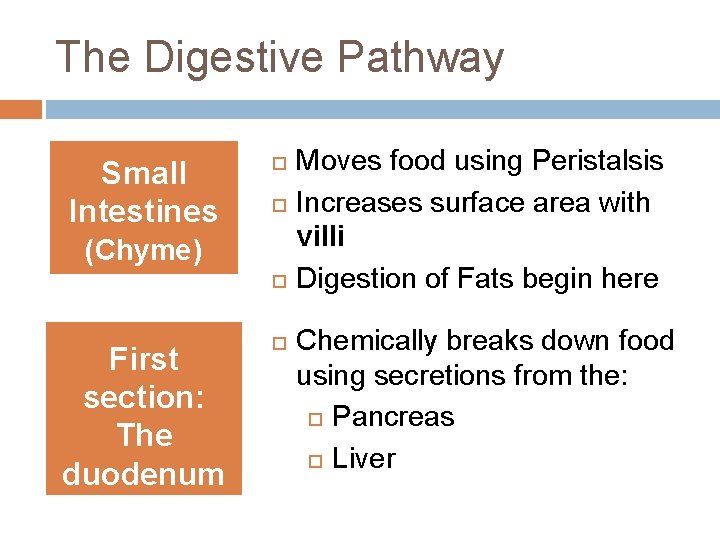 The Digestive Pathway

Small Intestines (Chyme)

Moves food using Peristalsis

Increases surface area with villi

Digestion of Fats begin here

First section: The duodenum

Chemically breaks down food using secretions from the:

Pancreas

Liver